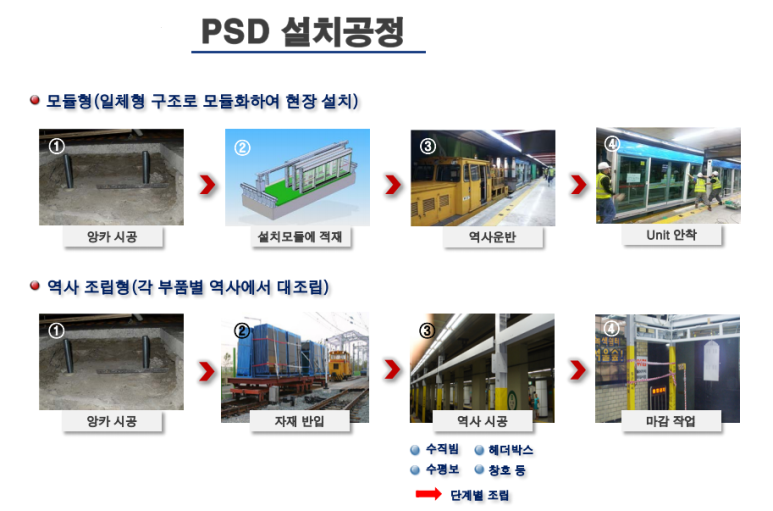 PSD 설치공정

모듈형(일체형 구조로 모듈화하여 현장 설치)

①
앙카 시공

②
설치모듈에 적재

③
역사운반

④
Unit 안착

역사 조립형(각 부품별 역사에서 대조립)

①
앙카 시공

②
자재 반입

③
역사 시공

④
마감 작업

수직빔 헤더박스
수평보 창호 등
단계별 조립